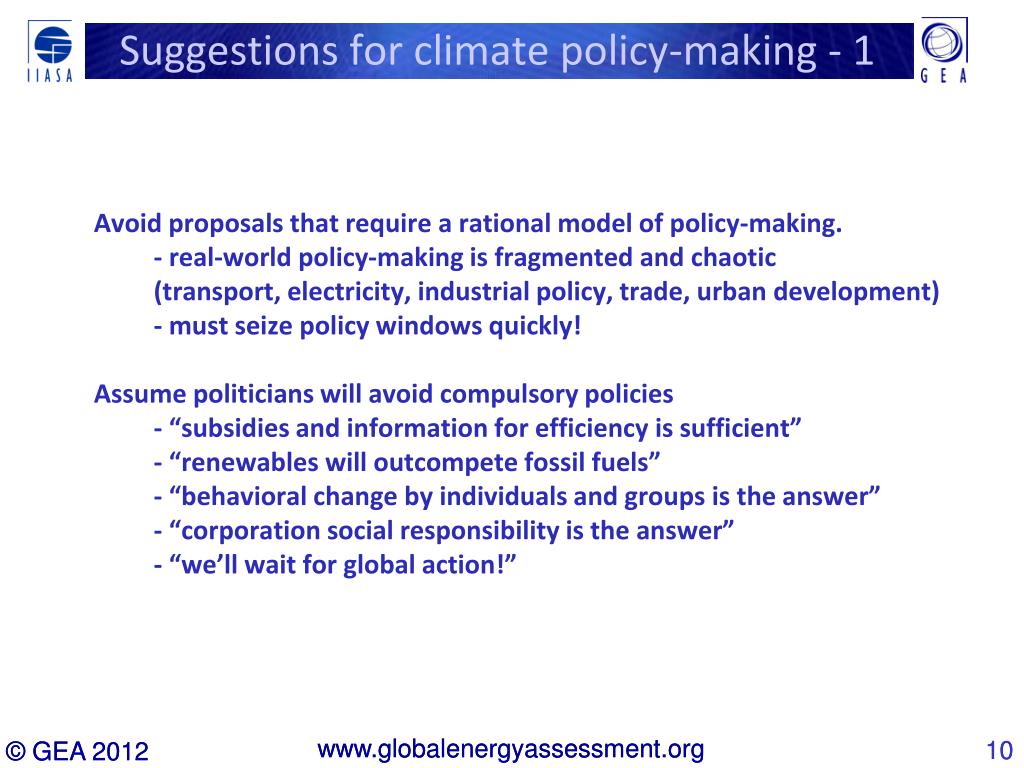 IIASA

Suggestions for climate policy-making - 1

GEA

Avoid proposals that require a rational model of policy-making.
- real-world policy-making is fragmented and chaotic
(transport, electricity, industrial policy, trade, urban development)
- must seize policy windows quickly!

Assume politicians will avoid compulsory policies
- “subsidies and information for efficiency is sufficient”
- “renewables will outcompete fossil fuels”
- “behavioral change by individuals and groups is the answer”
- “corporation social responsibility is the answer”
- “we’ll wait for global action!”

© GEA 2012

www.globalenergyassessment.org

10